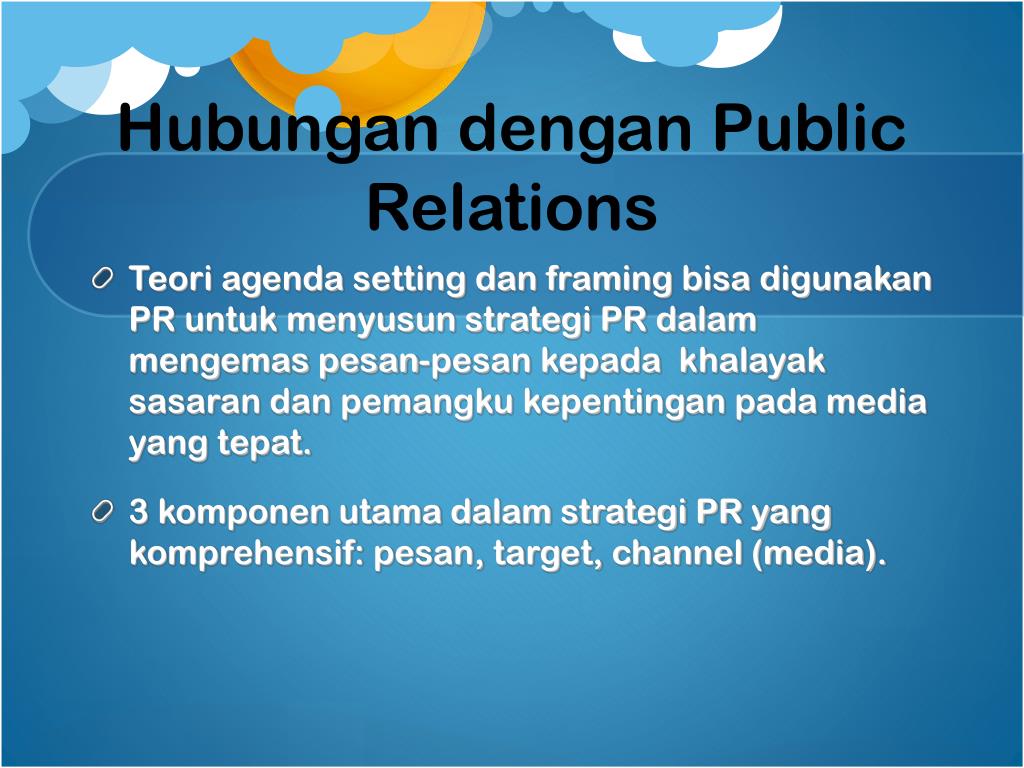 Hubungan dengan Public Relations

Teori agenda setting dan framing bisa digunakan PR untuk menyusun strategi PR dalam mengemas pesan-pesan kepada khalayak sasaran dan pemangku kepentingan pada media yang tepat.

3 komponen utama dalam strategi PR yang komprehensif: pesan, target, channel (media).